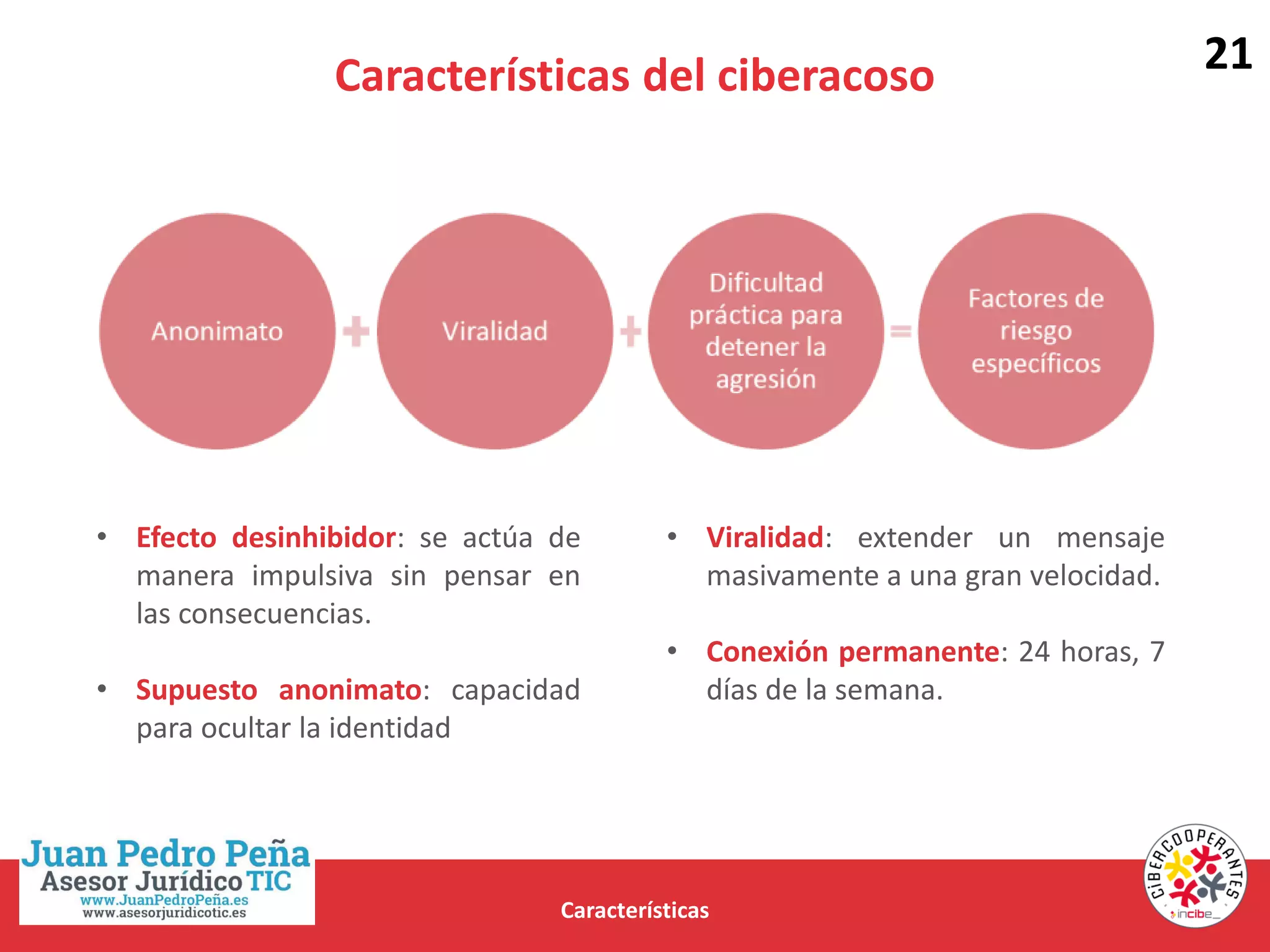 21

Características del ciberacoso

Anonimato + Viralidad + Dificultad práctica para detener la agresión = Factores de riesgo específicos

• Efecto desinhibidor: se actúa de manera impulsiva sin pensar en las consecuencias.

• Supuesto anonimato: capacidad para ocultar la identidad

• Viralidad: extender un mensaje masivamente a una gran velocidad.

• Conexión permanente: 24 horas, 7 días de la semana.

Juan Pedro Peña
Asesor Jurídico TIC
www.JuanPedroPeña.es
www.asesorjuridicotic.es

Características

CIBERCOOPERANTES
incibe_